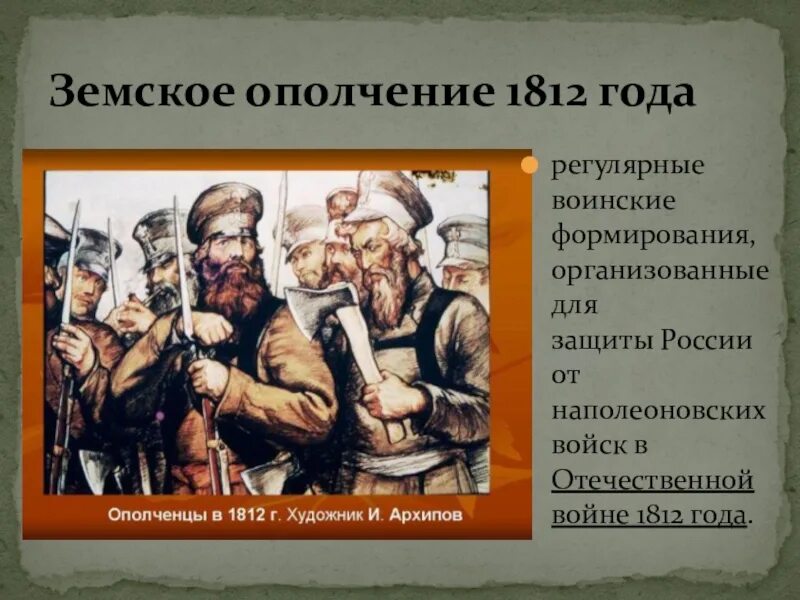 Земское ополчение 1812 года

Ополченцы в 1812 г. Художник И. Архипов

регулярные воинские формирования, организованные для защиты России от наполеоновских войск в Отечественной войне 1812 года.